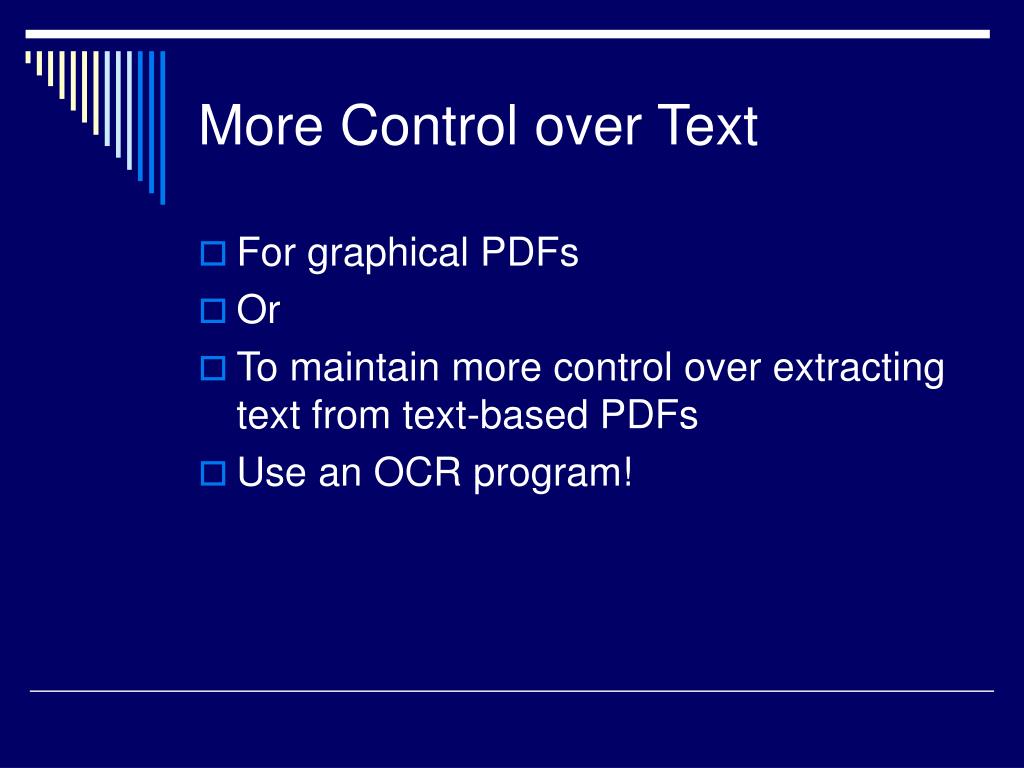 More Control over Text

For graphical PDFs

Or

To maintain more control over extracting text from text-based PDFs

Use an OCR program!